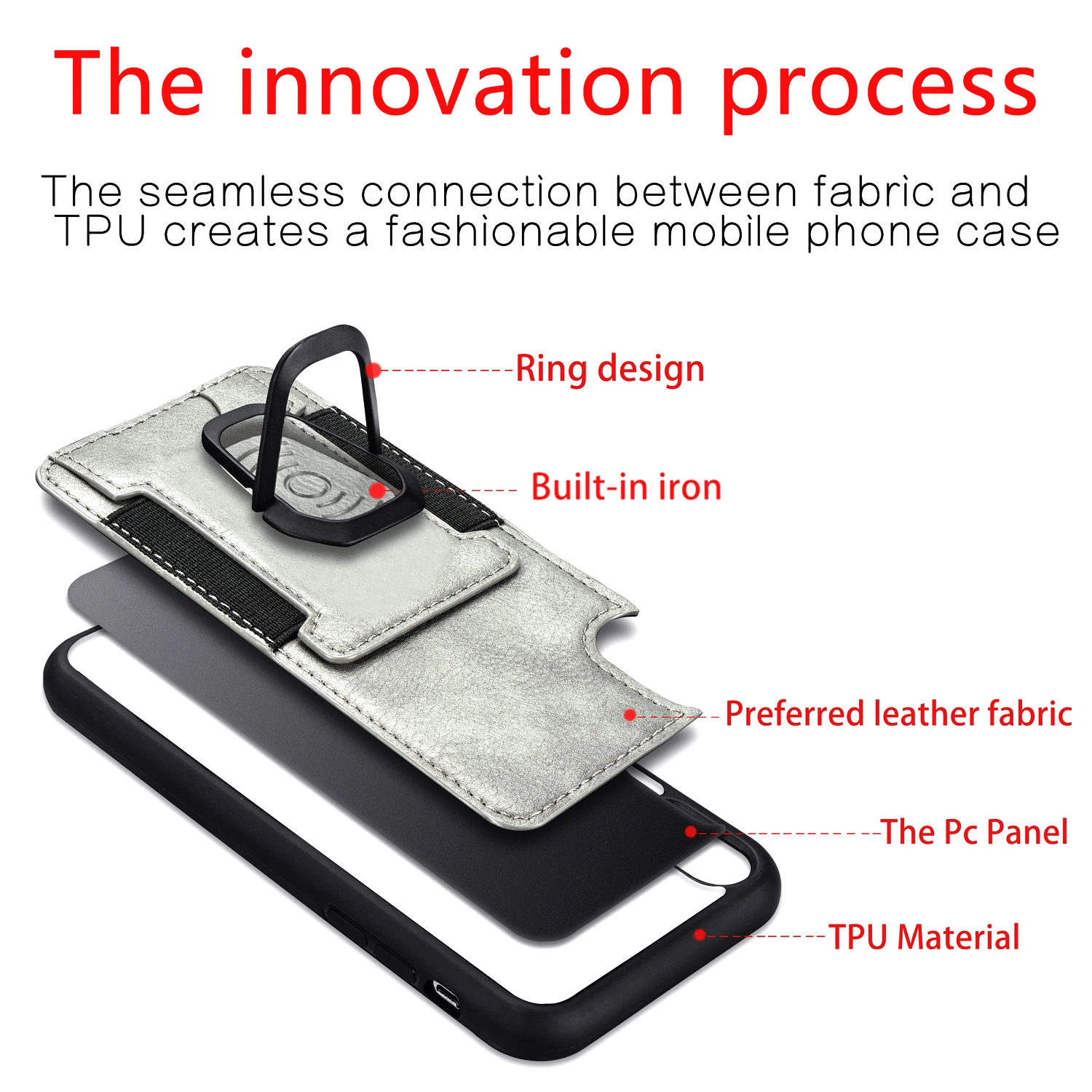 The innovation process

The seamless connection between fabric and TPU creates a fashionable mobile phone case

Ring design

Built-in iron

Preferred leather fabric

The Pc Panel

TPU Material